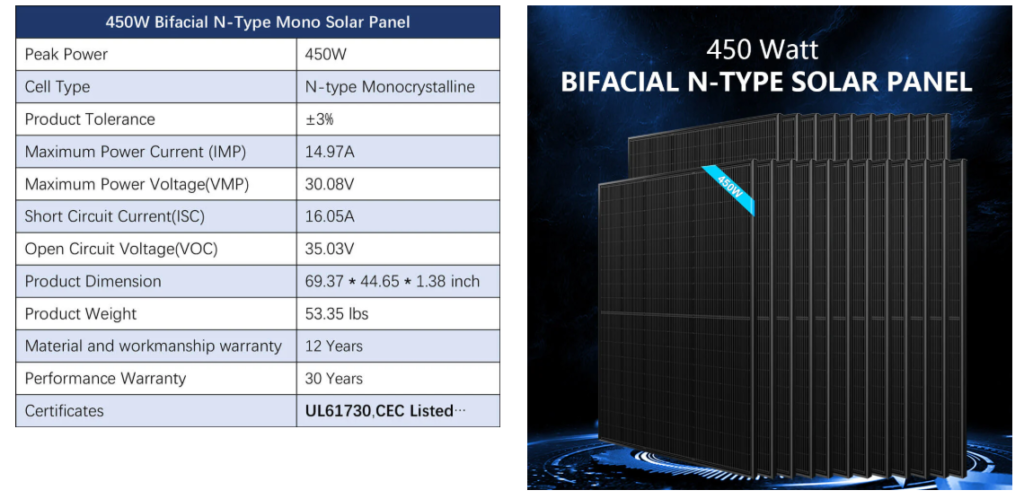 | 450W Bifacial N-Type Mono Solar Panel | |
|---|---|
| Peak Power | 450W |
| Cell Type | N-type Monocrystalline |
| Product Tolerance | ±3% |
| Maximum Power Current (IMP) | 14.97A |
| Maximum Power Voltage(VMP) | 30.08V |
| Short Circuit Current(ISC) | 16.05A |
| Open Circuit Voltage(VOC) | 35.03V |
| Product Dimension | 69.37 * 44.65 * 1.38 inch |
| Product Weight | 53.35 lbs |
| Material and workmanship warranty | 12 Years |
| Performance Warranty | 30 Years |
| Certificates | UL61730,CEC Listed··· |

450 Watt
BIFACIAL N-TYPE SOLAR PANEL

450W